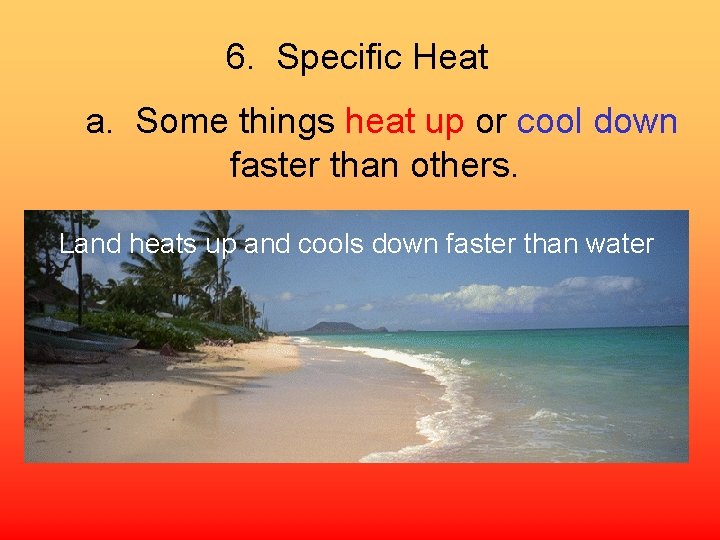 6. Specific Heat

a. Some things heat up or cool down faster than others.

Land heats up and cools down faster than water